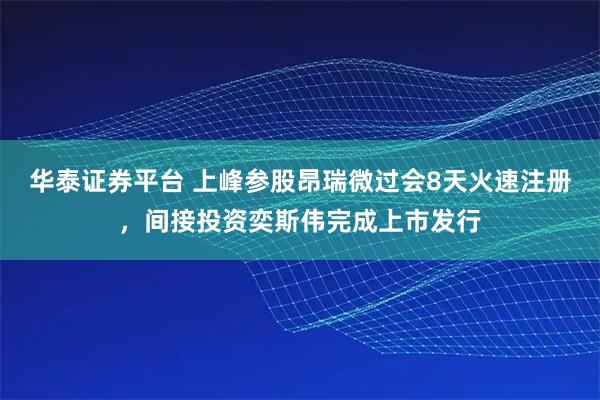 华泰证券平台 上峰参股昂瑞微过会8天火速注册，间接投资奕斯伟完成上市发行